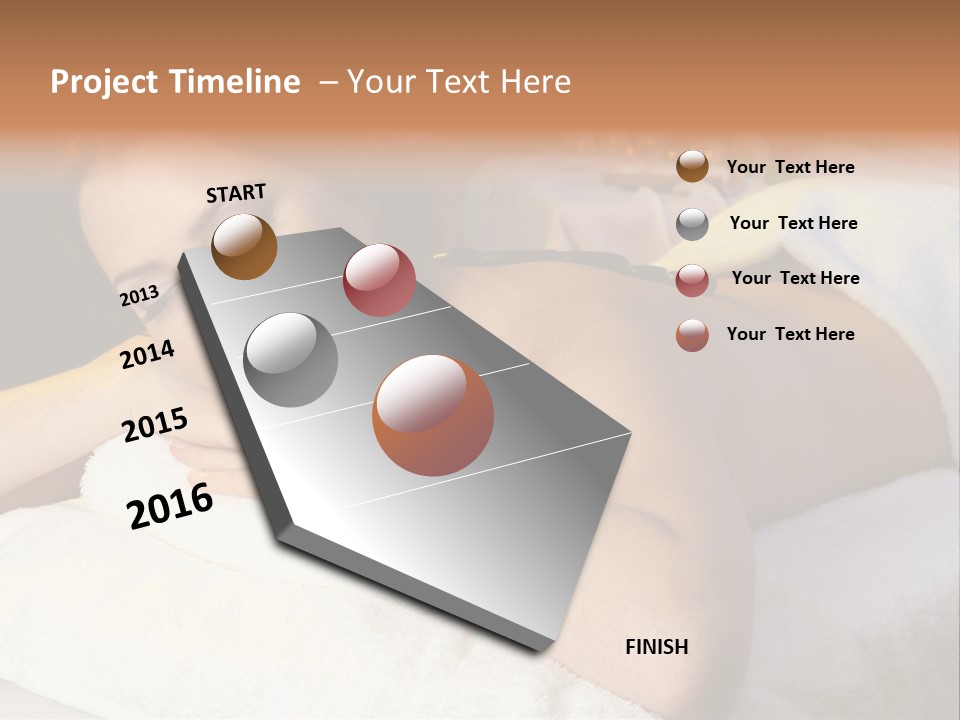 Project Timeline – Your Text Here

START

2013

2014

2015

2016

FINISH

Your Text Here

Your Text Here

Your Text Here

Your Text Here